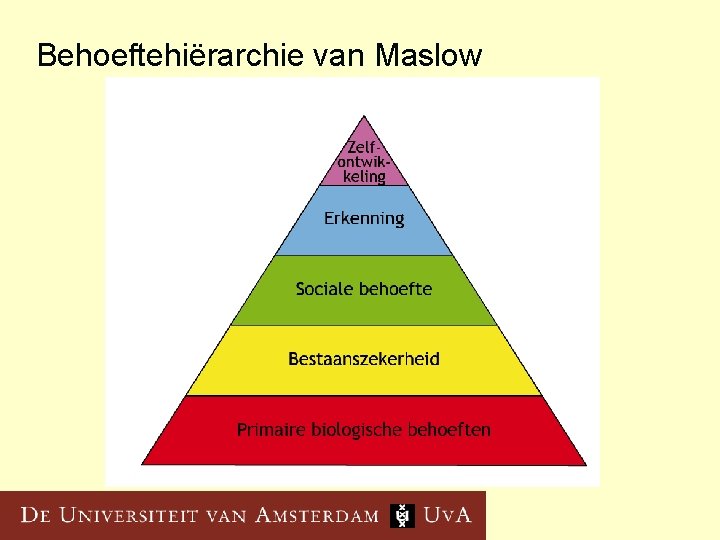 Behoeftehiërarchie van Maslow

Zelfontwikkeling

Erkenning

Sociale behoefte

Bestaanszekerheid

Primaire biologische behoeften

DE UNIVERSITEIT VAN AMSTERDAM UvA